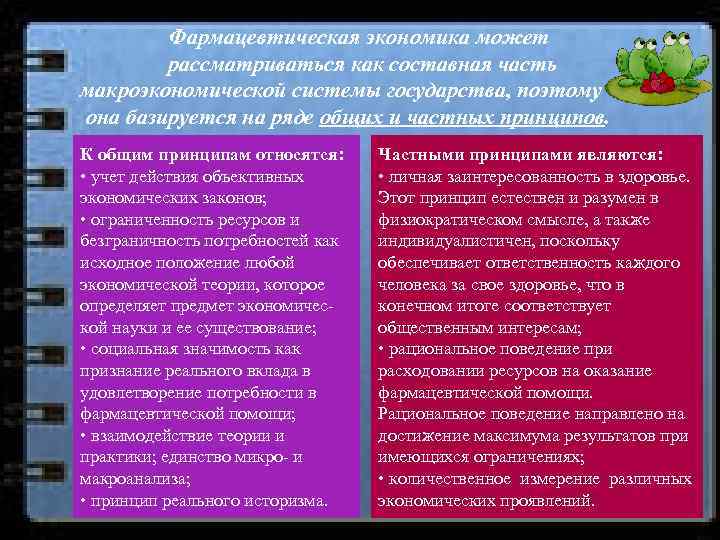 Фармацевтическая экономика может рассматриваться как составная часть макроэкономической системы государства, поэтому она базируется на ряде общих и частных принципов.

К общим принципам относятся:
• учет действия объективных экономических законов;
• ограниченность ресурсов и безграничность потребностей как исходное положение любой экономической теории, которое определяет предмет экономической науки и ее существование;
• социальная значимость как признание реального вклада в удовлетворение потребности в фармацевтической помощи;
• взаимодействие теории и практики; единство микро- и макроанализа;
• принцип реального историзма.

Частными принципами являются:
• личная заинтересованность в здоровье. Этот принцип естествен и разумен в физиократическом смысле, а также индивидуалистичен, поскольку обеспечивает ответственность каждого человека за свое здоровье, что в конечном итоге соответствует общественным интересам;
• рациональное поведение при расходовании ресурсов на оказание фармацевтической помощи. Рациональное поведение направлено на достижение максимума результатов при имеющихся ограничениях;
• количественное измерение различных экономических проявлений.